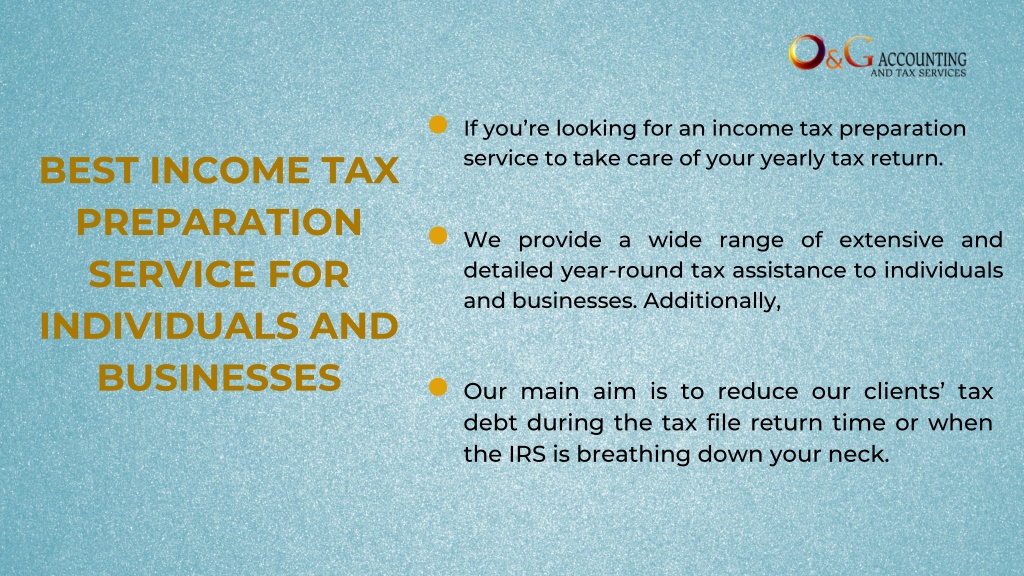 O&G ACCOUNTING AND TAX SERVICES

BEST INCOME TAX PREPARATION SERVICE FOR INDIVIDUALS AND BUSINESSES

If you're looking for an income tax preparation service to take care of your yearly tax return.

We provide a wide range of extensive and detailed year-round tax assistance to individuals and businesses. Additionally,

Our main aim is to reduce our clients' tax debt during the tax file return time or when the IRS is breathing down your neck.